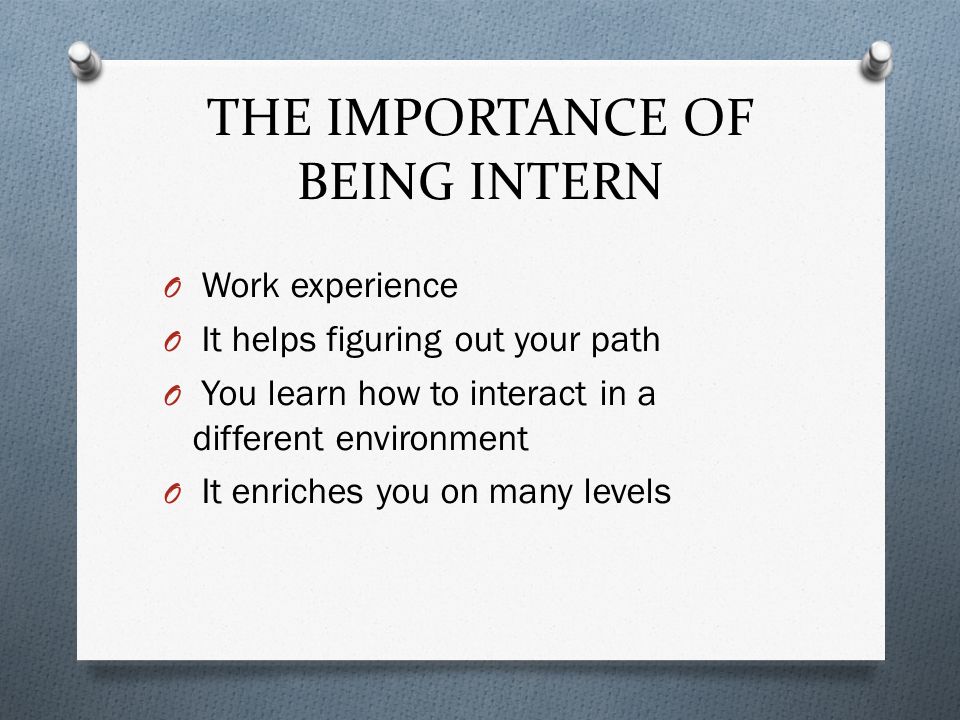 THE IMPORTANCE OF BEING INTERN

O Work experience
O It helps figuring out your path
O You learn how to interact in a different environment
O It enriches you on many levels